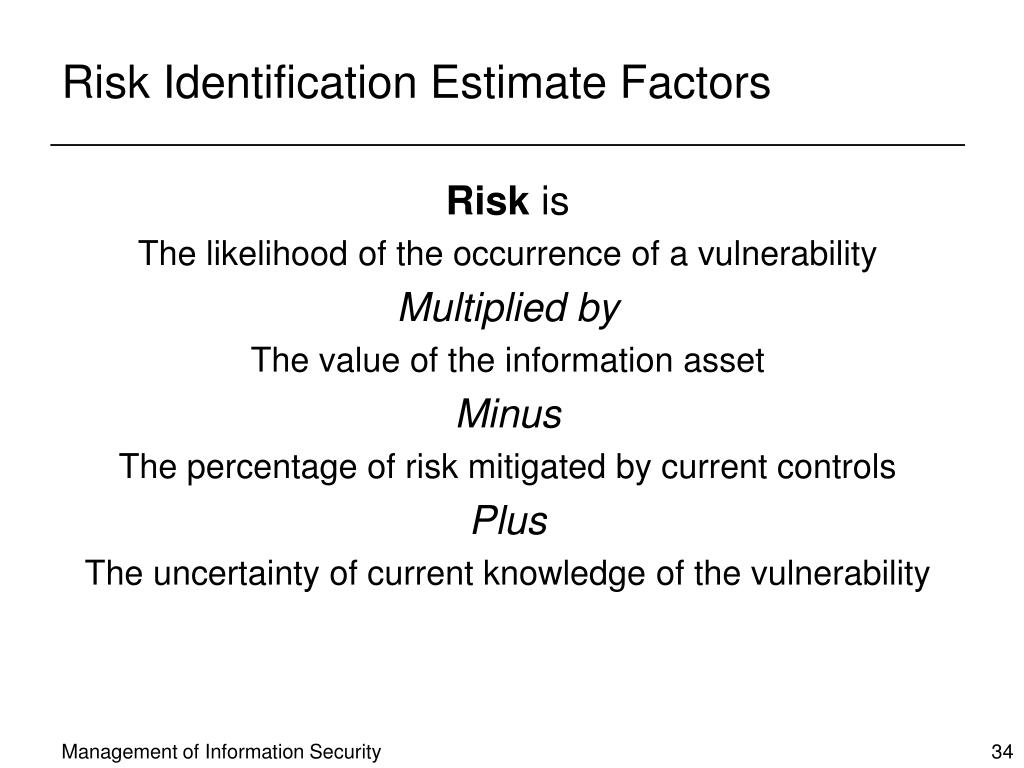 Risk Identification Estimate Factors

Risk is

The likelihood of the occurrence of a vulnerability

Multiplied by

The value of the information asset

Minus

The percentage of risk mitigated by current controls

Plus

The uncertainty of current knowledge of the vulnerability

Management of Information Security

34